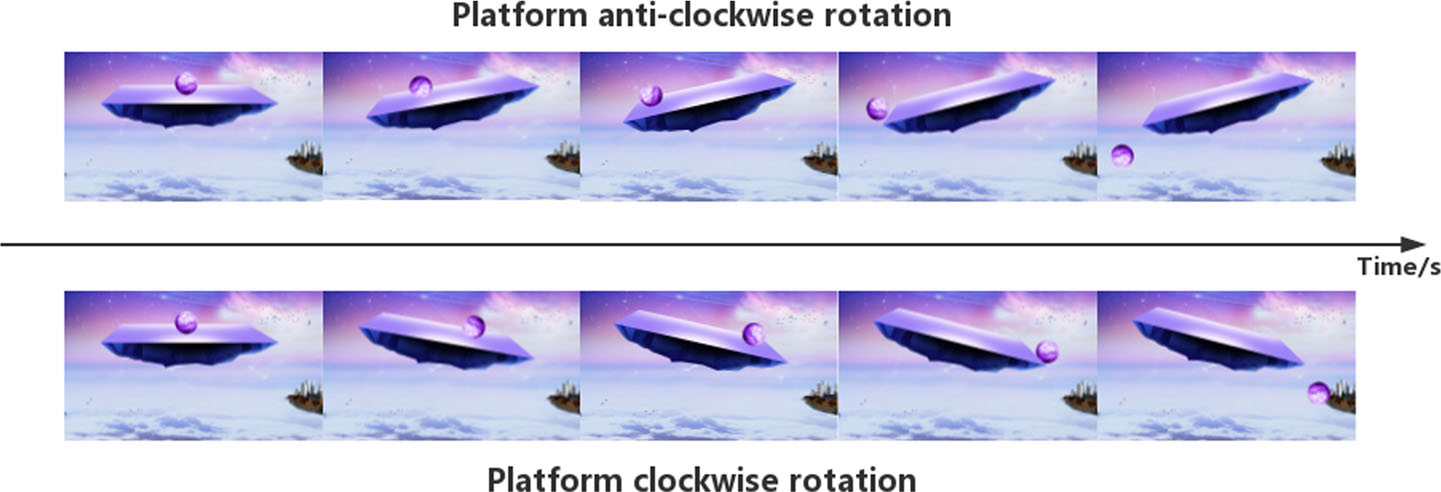 Platform anti-clockwise rotation

Time/s

Platform clockwise rotation